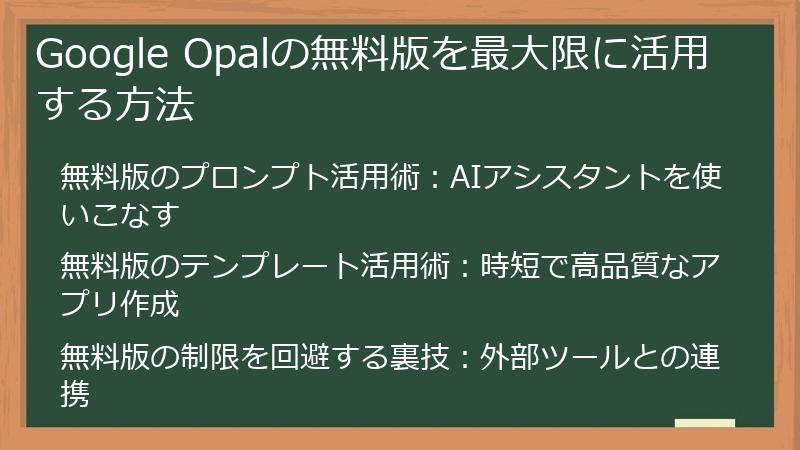 Google Opalの無料版を最大限に活用する方法

無料版のプロンプト活用術：AIアシスタントを使いこなす

無料版のテンプレート活用術：時短で高品質なアプリ作成

無料版の制限を回避する裏技：外部ツールとの連携